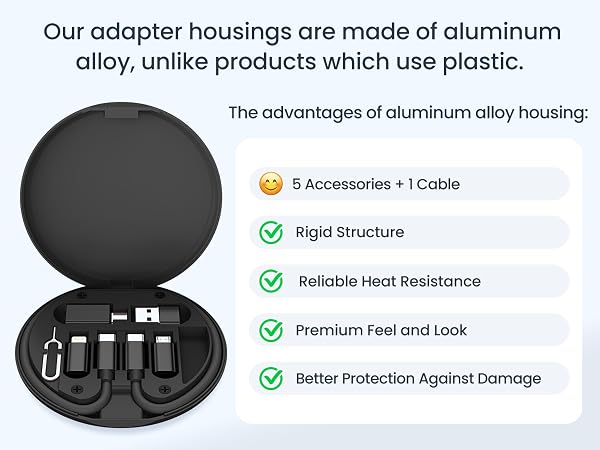 Our adapter housings are made of aluminum alloy, unlike products which use plastic.

The advantages of aluminum alloy housing:

5 Accessories + 1 Cable

Rigid Structure

Reliable Heat Resistance

Premium Feel and Look

Better Protection Against Damage